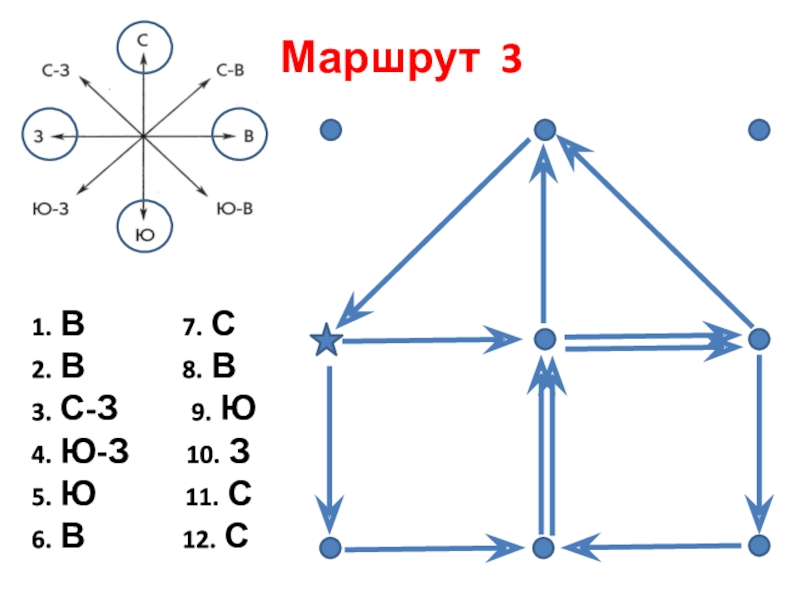 С
С-З
С-В
З
В
Ю-З
Ю-В
Ю

Маршрут 3

1. В
2. В
3. С-З
4. Ю-З
5. Ю
6. В

7. С
8. В
9. Ю
10. З
11. С
12. С